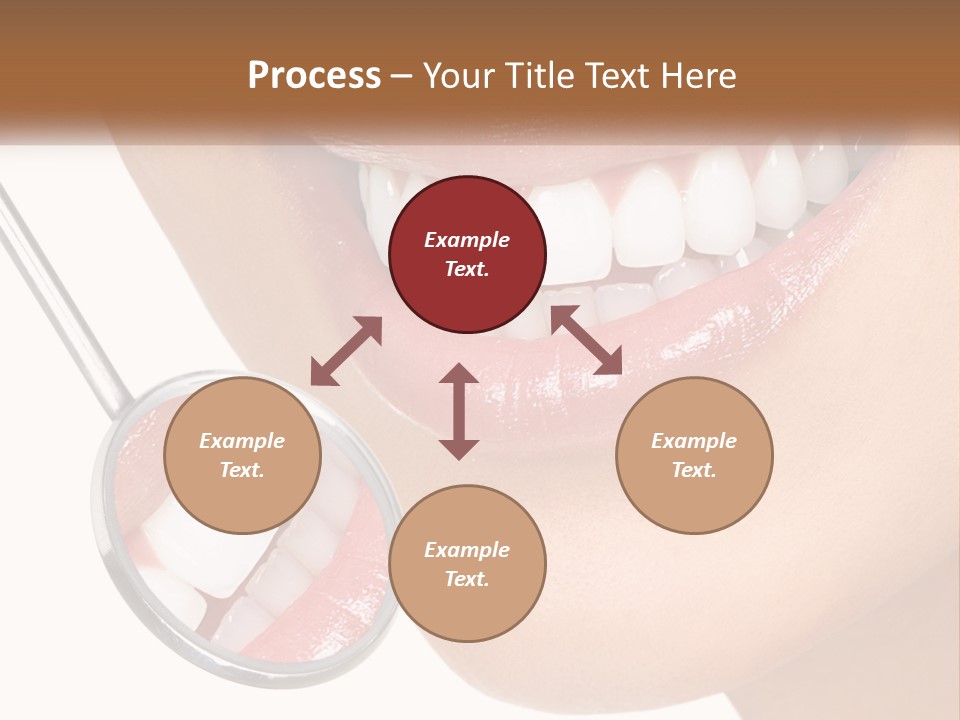 Process – Your Title Text Here

Example Text.

Example Text.

Example Text.

Example Text.